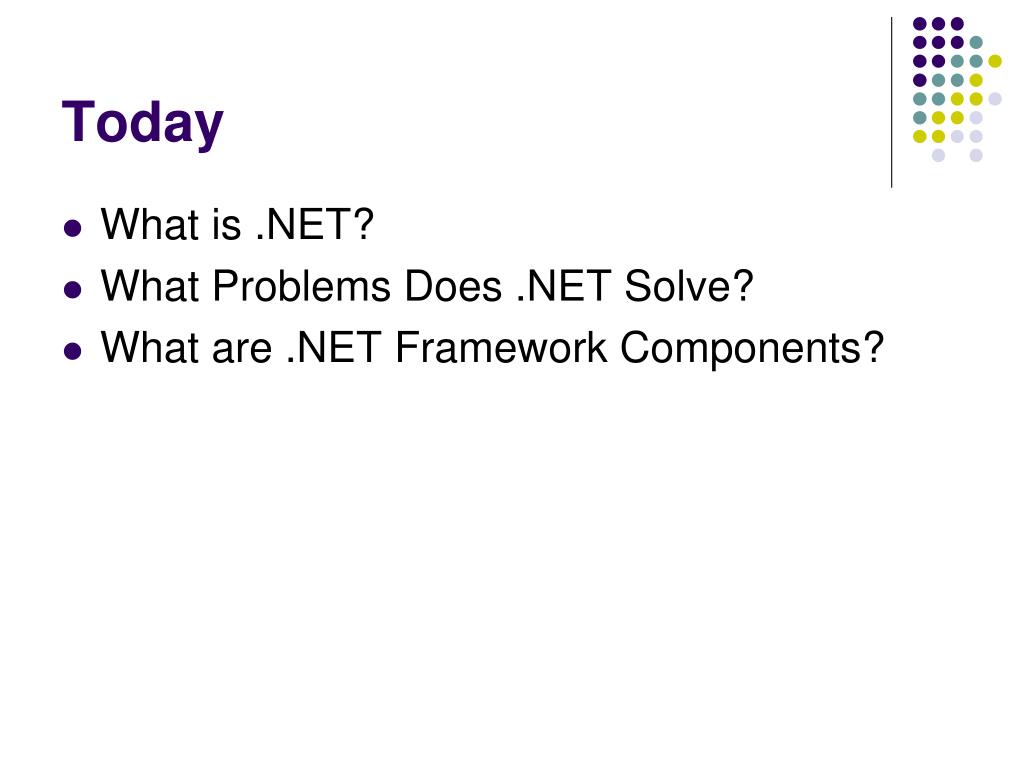 Today

- What is .NET?
- What Problems Does .NET Solve?
- What are .NET Framework Components?